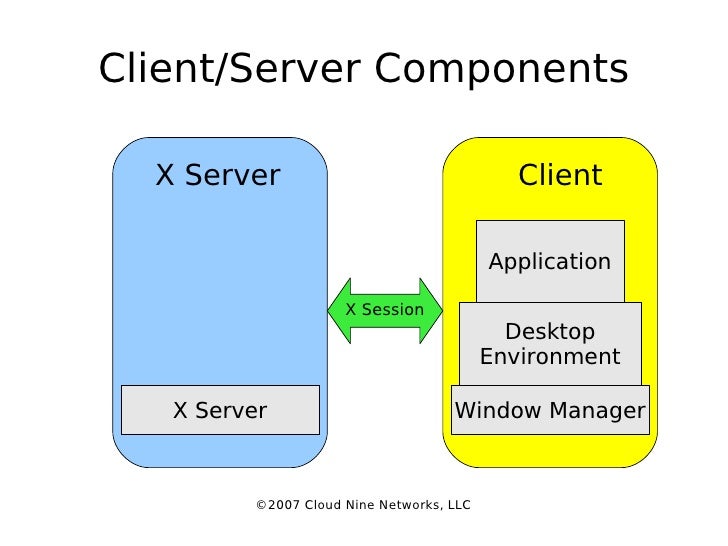 Client/Server Components

X Server

X Server

X Session

Client

Application

Desktop Environment

Window Manager

©2007 Cloud Nine Networks, LLC